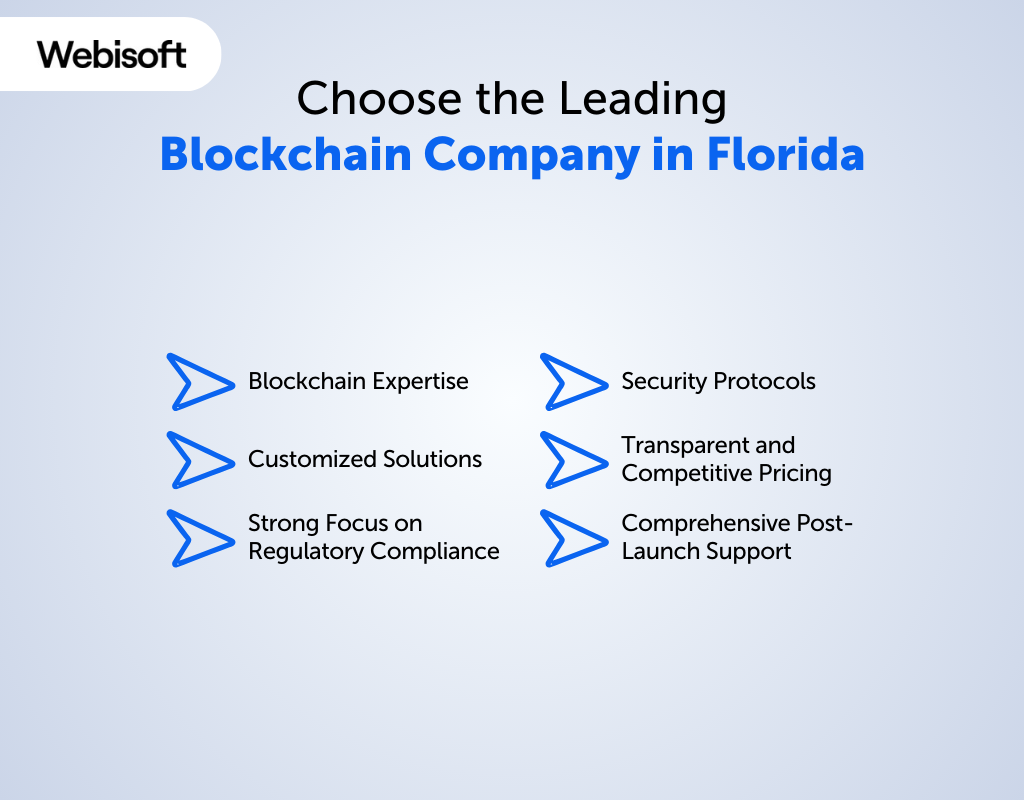 Webisoft

Choose the Leading
Blockchain Company in Florida

Blockchain Expertise

Customized Solutions

Strong Focus on Regulatory Compliance

Security Protocols

Transparent and Competitive Pricing

Comprehensive Post-Launch Support